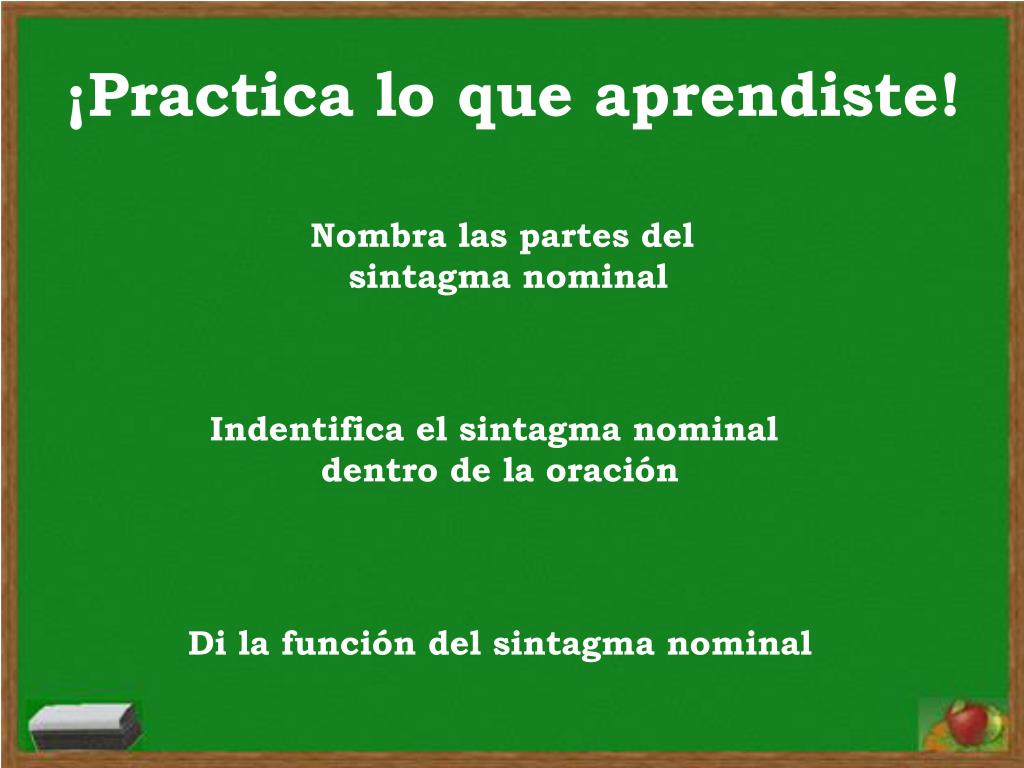 ¡Practica lo que aprendiste!

Nombra las partes del sintagma nominal

Indentifica el sintagma nominal dentro de la oración

Di la función del sintagma nominal